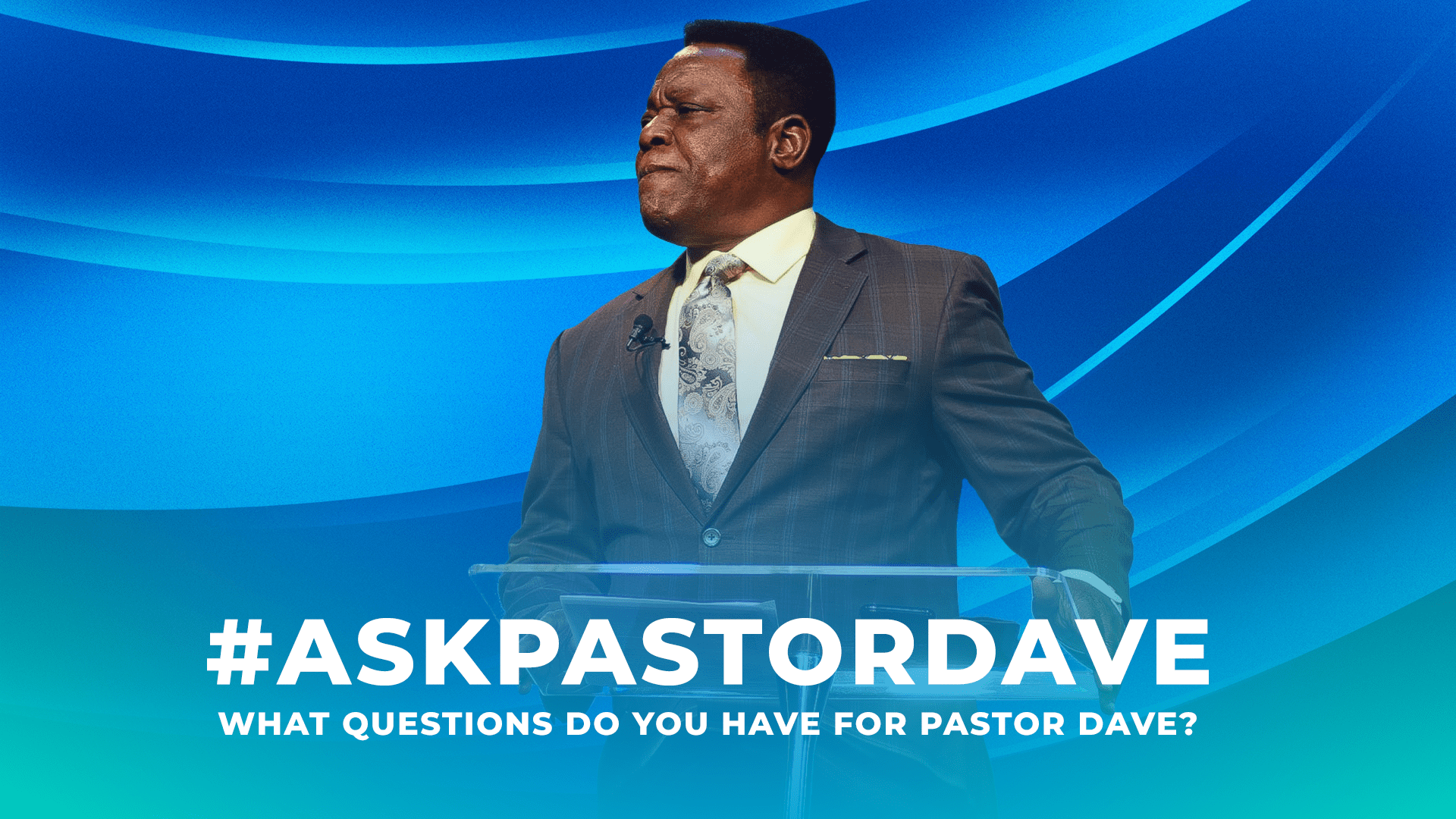 #ASKPASTORDAVE

WHAT QUESTIONS DO YOU HAVE FOR PASTOR DAVE?